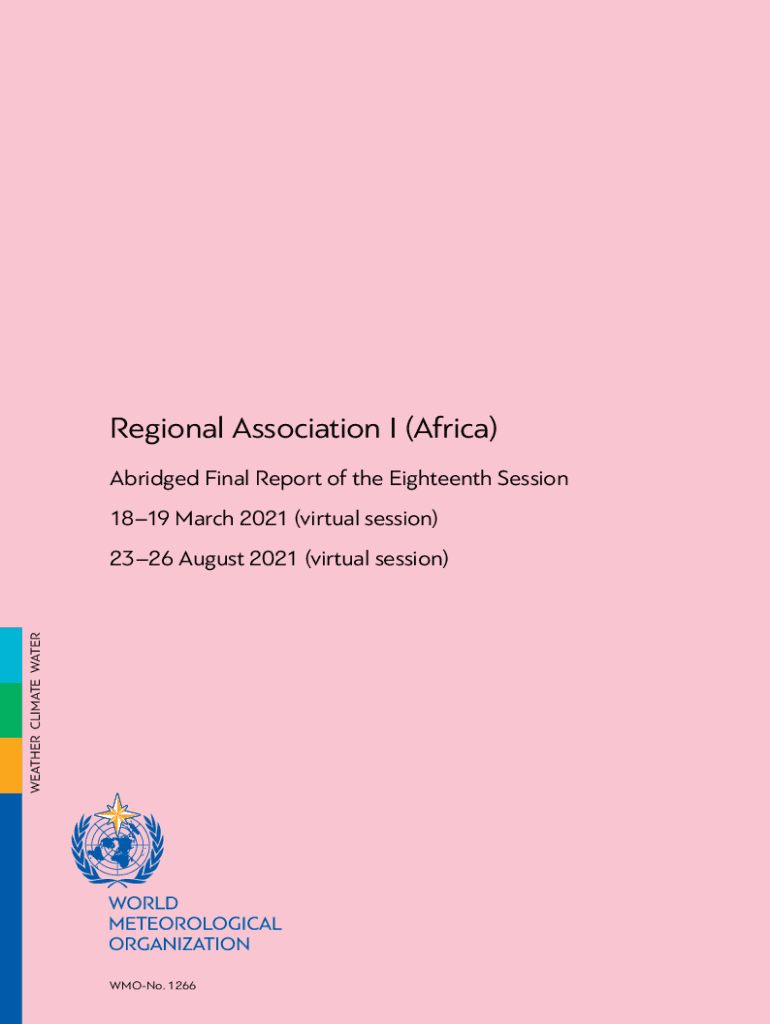 Regional Association I (Africa)

Abridged Final Report of the Eighteenth Session

18–19 March 2021 (virtual session)

23–26 August 2021 (virtual session)

WEATHER CLIMATE WATER

WORLD
METEOROLOGICAL
ORGANIZATION

WMO-No. 1266